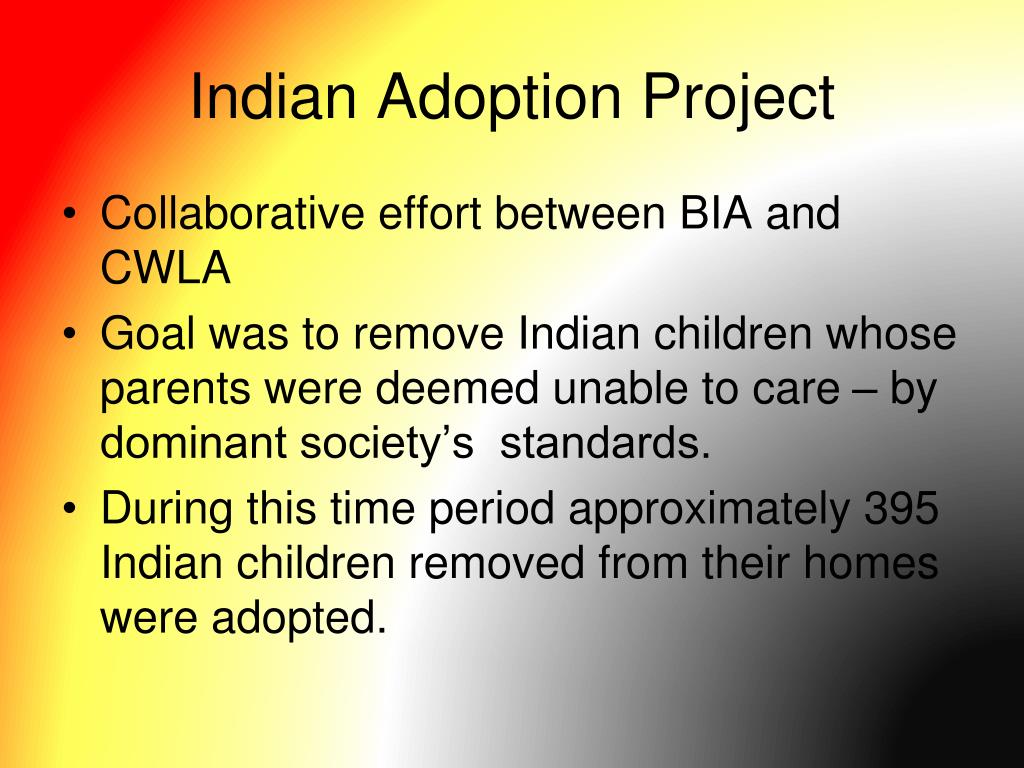 Indian Adoption Project

• Collaborative effort between BIA and CWLA
• Goal was to remove Indian children whose parents were deemed unable to care – by dominant society's  standards.
• During this time period approximately 395 Indian children removed from their homes were adopted.